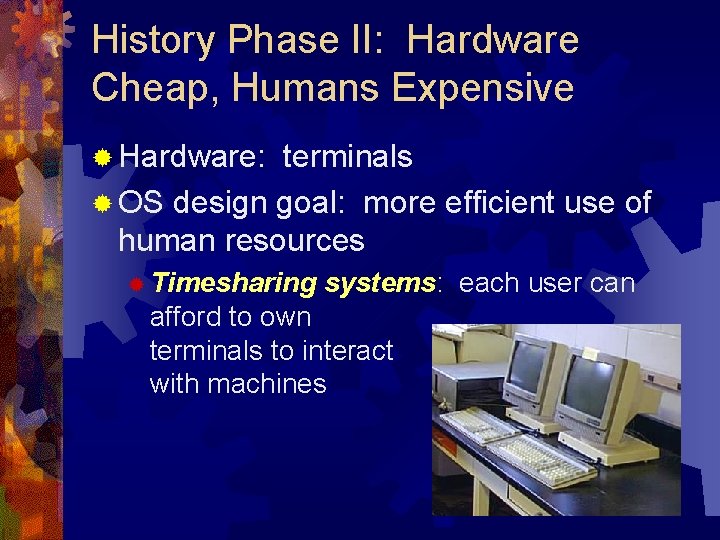 History Phase II: Hardware Cheap, Humans Expensive

Hardware: terminals

OS design goal: more efficient use of human resources

Timesharing systems: each user can afford to own terminals to interact with machines